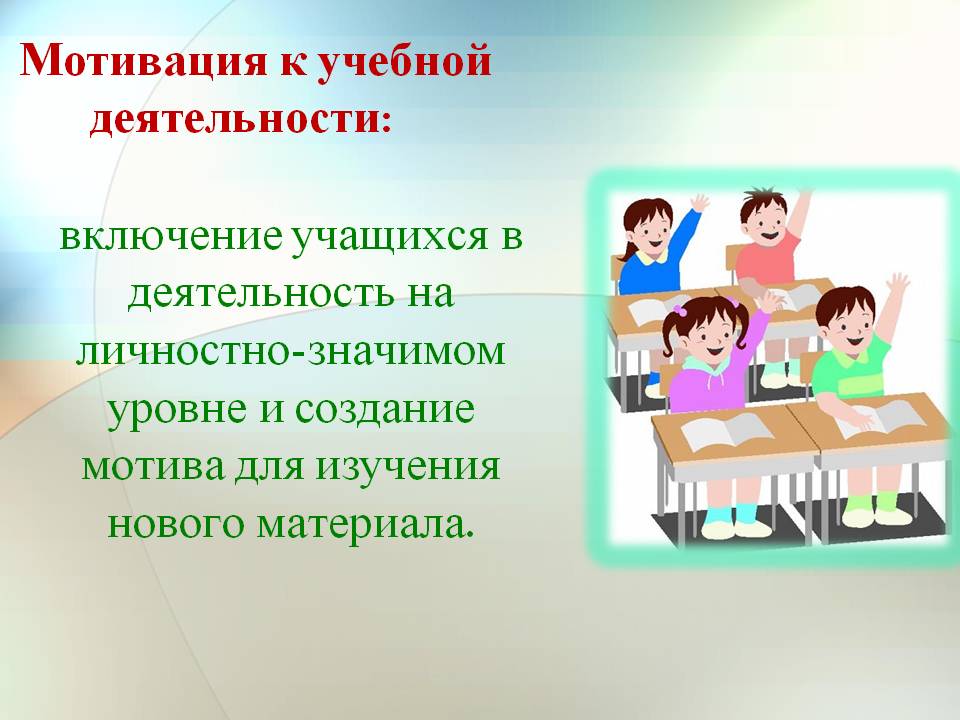 Мотивация к учебной деятельности:

включение учащихся в деятельность на личностно-значимом уровне и создание мотива для изучения нового материала.